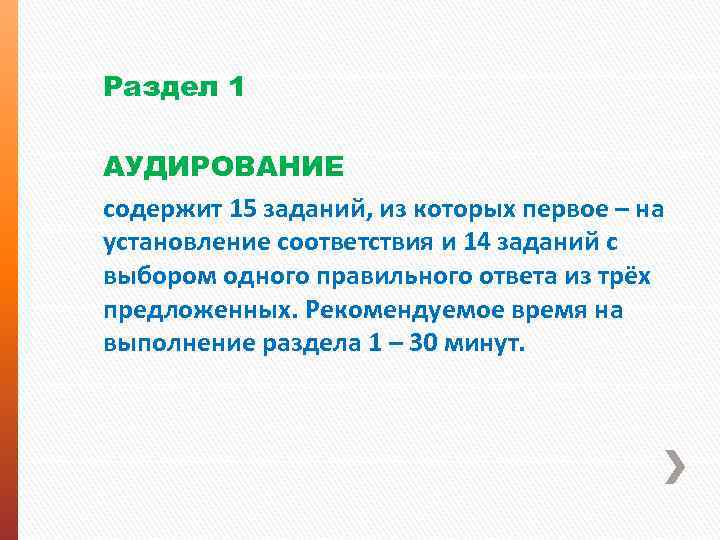 Раздел 1

АУДИРОВАНИЕ

содержит 15 заданий, из которых первое – на установление соответствия и 14 заданий с выбором одного правильного ответа из трёх предложенных. Рекомендуемое время на выполнение раздела 1 – 30 минут.